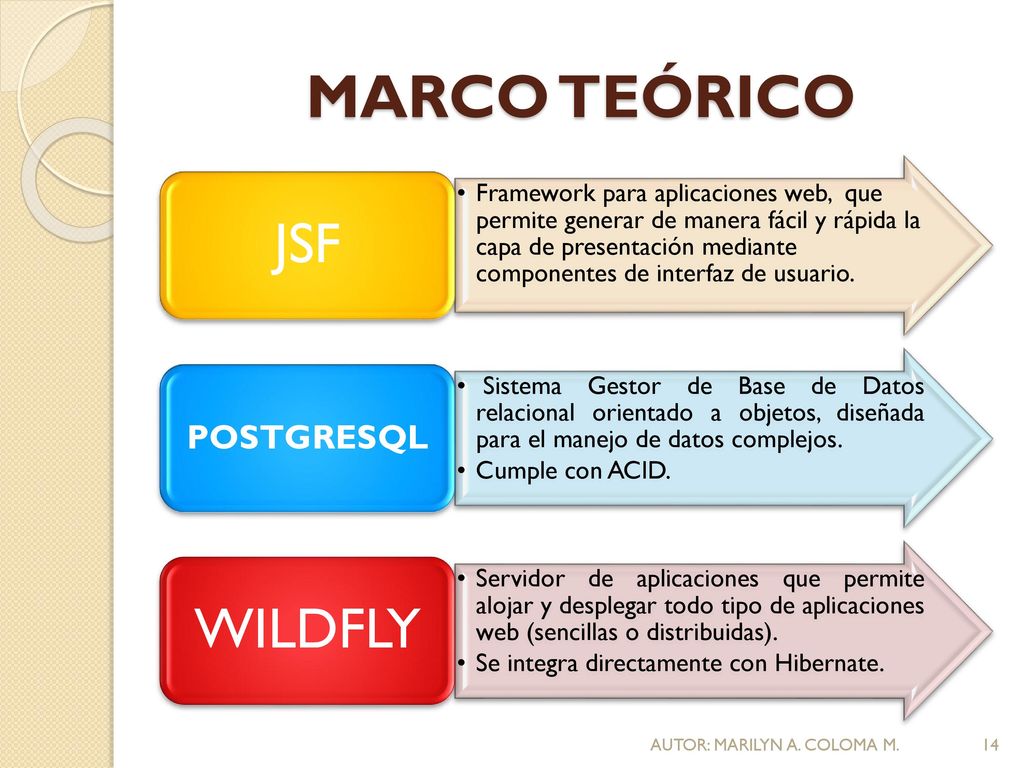 MARCO TEÓRICO

JSF

• Framework para aplicaciones web, que permite generar de manera fácil y rápida la capa de presentación mediante componentes de interfaz de usuario.

POSTGRESQL

• Sistema Gestor de Base de Datos relacional orientado a objetos, diseñada para el manejo de datos complejos.
• Cumple con ACID.

WILDFLY

• Servidor de aplicaciones que permite alojar y desplegar todo tipo de aplicaciones web (sencillas o distribuidas).
• Se integra directamente con Hibernate.

AUTOR: MARILYN A. COLOMA M.

14